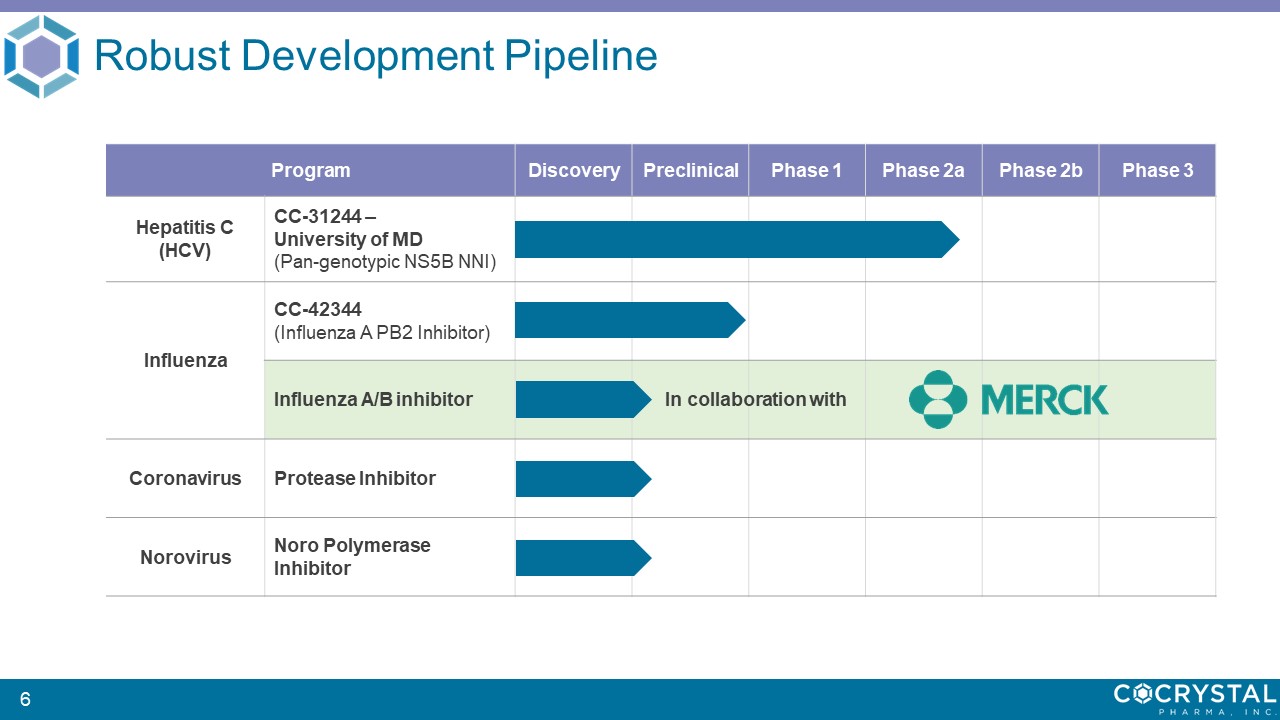 Robust Development Pipeline

| Program | | Discovery | Preclinical | Phase 1 | Phase 2a | Phase 2b | Phase 3 |
|---|---|---|---|---|---|---|---|
| Hepatitis C (HCV) | CC-31244 – University of MD (Pan-genotypic NS5B NNI) | | | | | | |
| Influenza | CC-42344 (Influenza A PB2 Inhibitor) | | | | | | |
| | Influenza A/B inhibitor | | In collaboration with | | MERCK | | |
| Coronavirus | Protease Inhibitor | | | | | | |
| Norovirus | Noro Polymerase Inhibitor | | | | | | |

6

COCRYSTAL PHARMA, INC